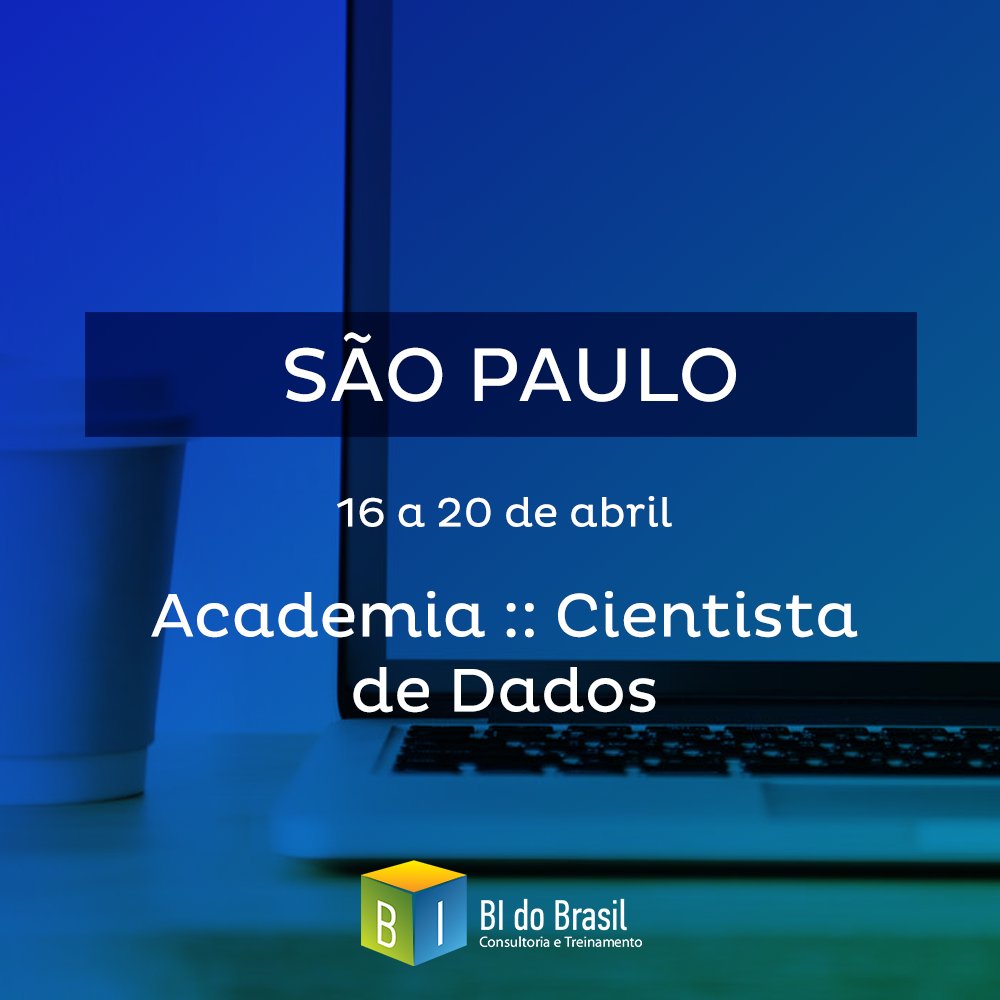 SÃO PAULO

16 a 20 de abril

Academia :: Cientista de Dados

B I

BI do Brasil
Consultoria e Treinamento